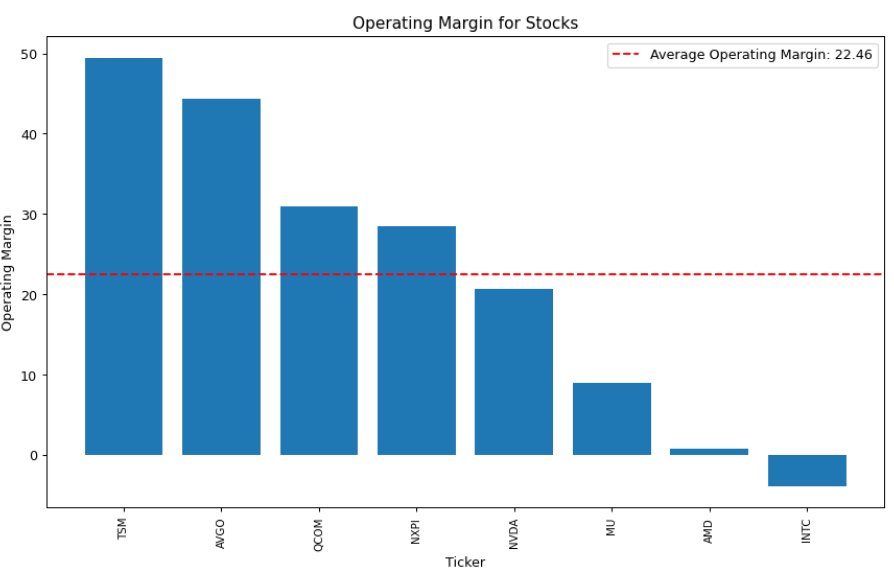 Operating Margin for Stocks

Average Operating Margin: 22.46

Operating Margin

50
40
30
20
10
0

TSM
AVGO
QCOM
NXPI
NVDA
MU
AMD
INTC

Ticker